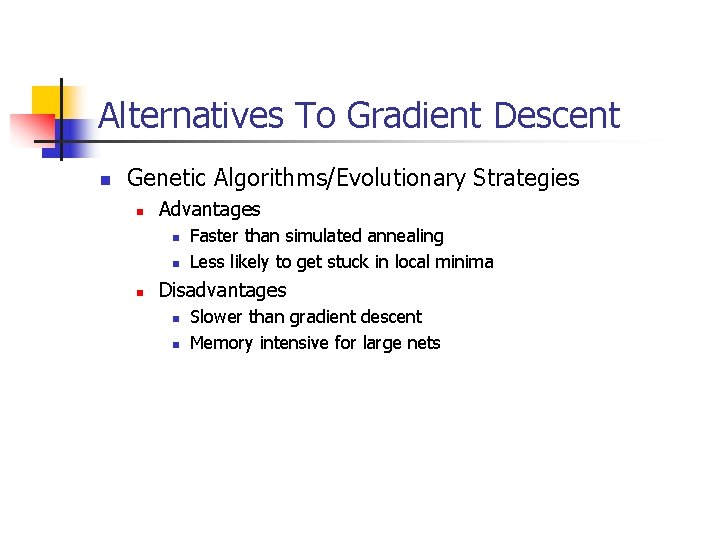 Alternatives To Gradient Descent

- Genetic Algorithms/Evolutionary Strategies
  - Advantages
    - Faster than simulated annealing
    - Less likely to get stuck in local minima
  - Disadvantages
    - Slower than gradient descent
    - Memory intensive for large nets